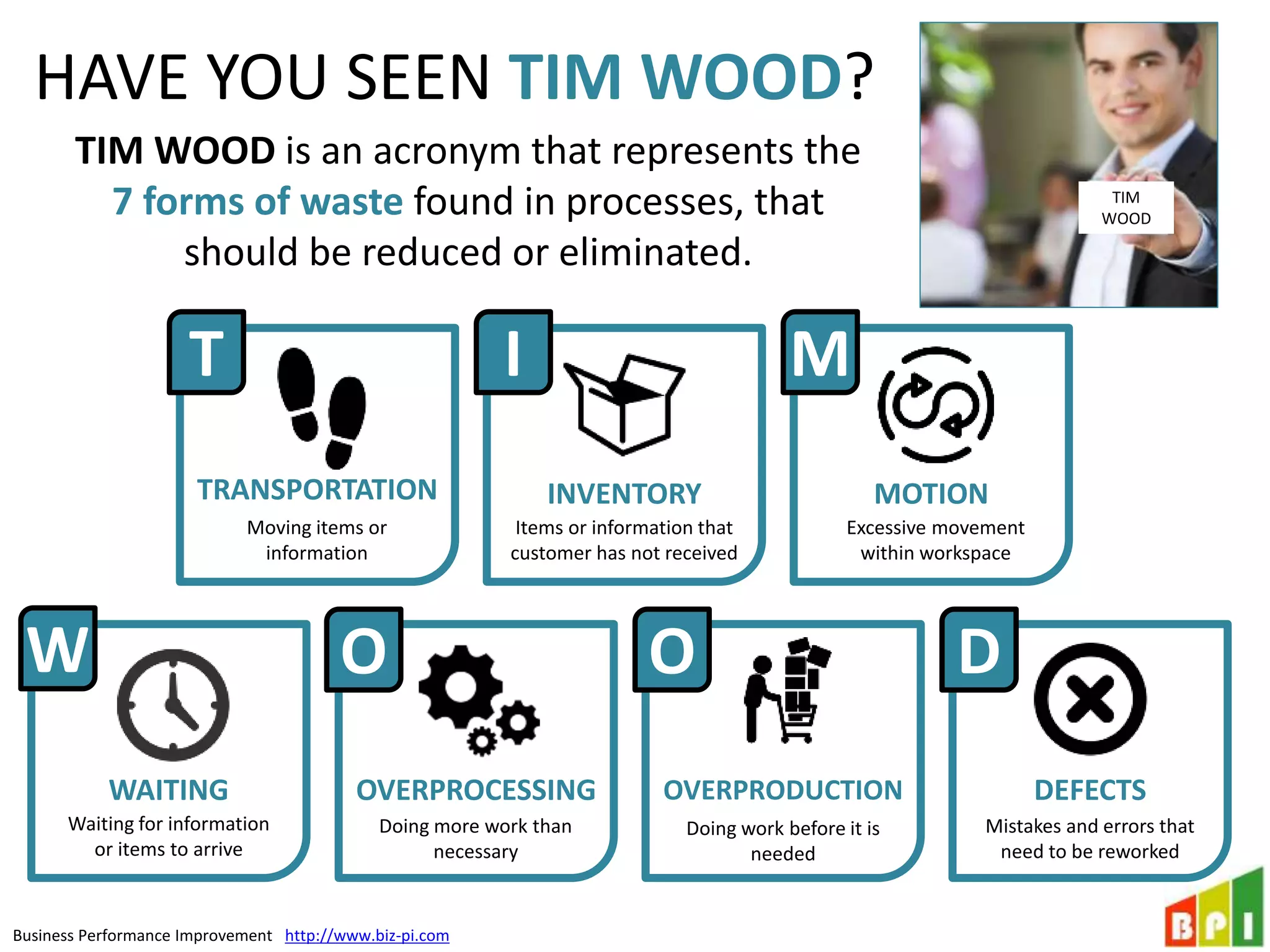 HAVE YOU SEEN TIM WOOD?

TIM WOOD is an acronym that represents the 7 forms of waste found in processes, that should be reduced or eliminated.

TIM WOOD

T
TRANSPORTATION
Moving items or information

I
INVENTORY
Items or information that customer has not received

M
MOTION
Excessive movement within workspace

W
WAITING
Waiting for information or items to arrive

O
OVERPROCESSING
Doing more work than necessary

O
OVERPRODUCTION
Doing work before it is needed

D
DEFECTS
Mistakes and errors that need to be reworked

Business Performance Improvement http://www.biz-pi.com

BPI